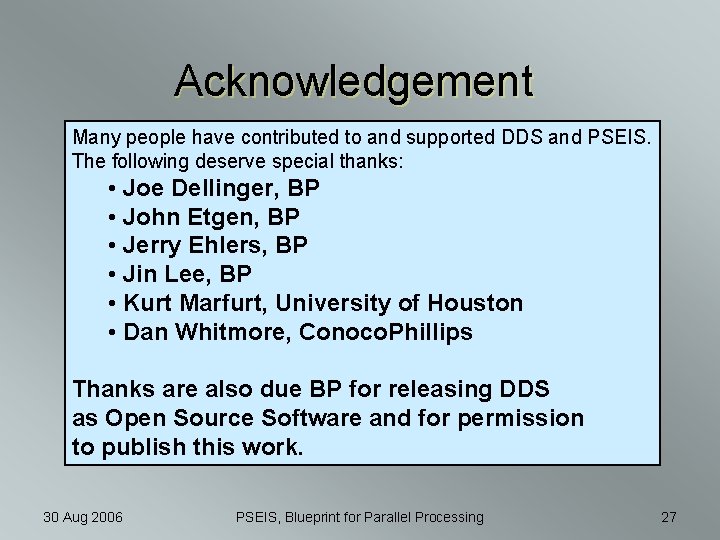 Acknowledgement

Many people have contributed to and supported DDS and PSEIS. The following deserve special thanks:

• Joe Dellinger, BP
• John Etgen, BP
• Jerry Ehlers, BP
• Jin Lee, BP
• Kurt Marfurt, University of Houston
• Dan Whitmore, ConocoPhillips

Thanks are also due BP for releasing DDS as Open Source Software and for permission to publish this work.

30 Aug 2006

PSEIS, Blueprint for Parallel Processing

27